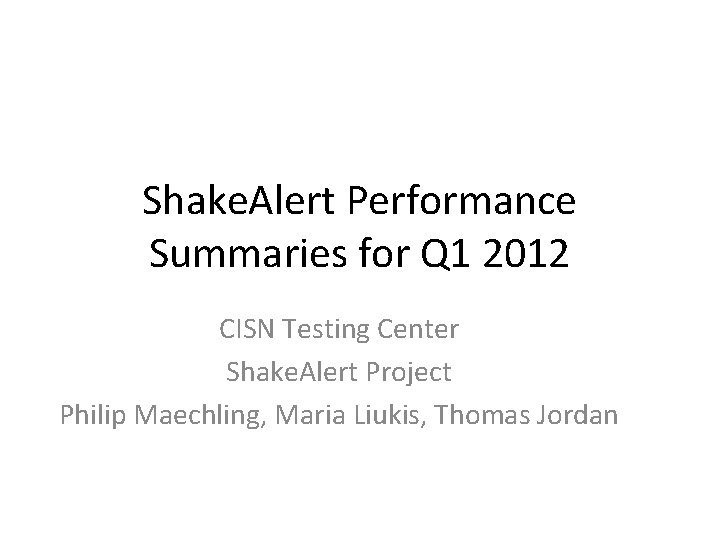 ShakeAlert Performance Summaries for Q1 2012

CISN Testing Center
ShakeAlert Project
Philip Maechling, Maria Liukis, Thomas Jordan